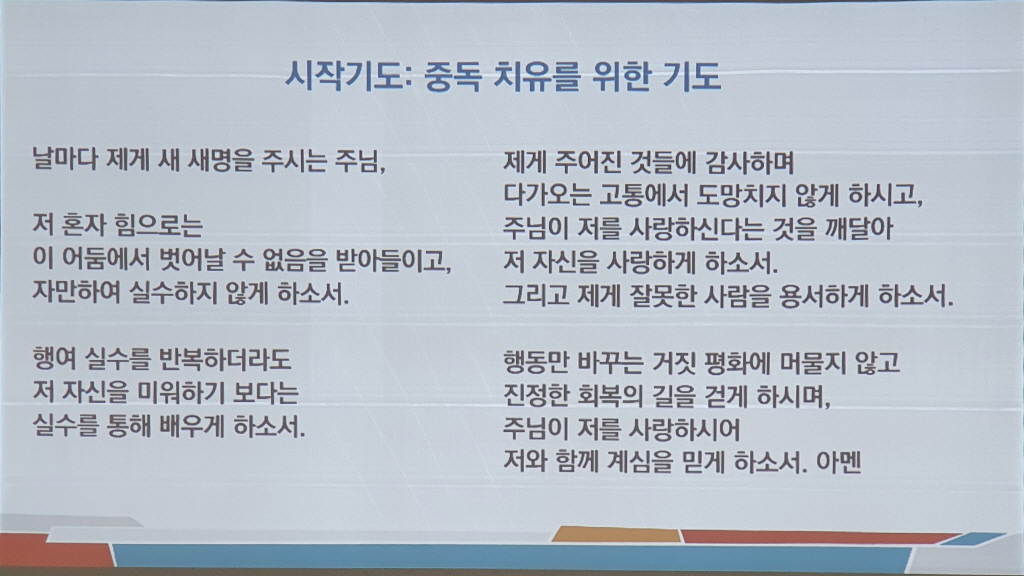 시작기도: 중독 치유를 위한 기도

날마다 제게 새 새명을 주시는 주님,

저 혼자 힘으로는
이 어둠에서 벗어날 수 없음을 받아들이고,
자만하여 실수하지 않게 하소서.

행여 실수를 반복하더라도
저 자신을 미워하기 보다는
실수를 통해 배우게 하소서.

제게 주어진 것들에 감사하며
다가오는 고통에서 도망치지 않게 하시고,
주님이 저를 사랑하신다는 것을 깨달아
저 자신을 사랑하게 하소서.
그리고 제게 잘못한 사람을 용서하게 하소서.

행동만 바꾸는 거짓 평화에 머물지 않고
진정한 회복의 길을 걷게 하시며,
주님이 저를 사랑하시어
저와 함께 계심을 믿게 하소서. 아멘